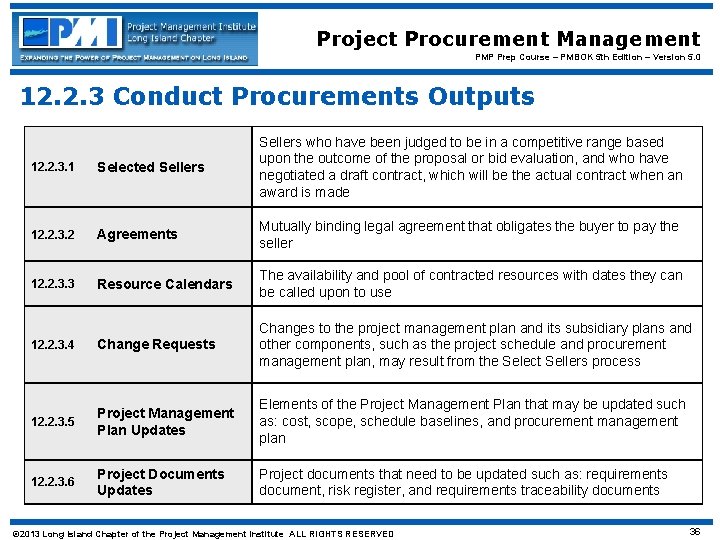 PMI Project Management Institute Long Island Chapter

EXPANDING THE POWER OF PROJECT MANAGEMENT ON LONG ISLAND

Project Procurement Management

PMP Prep Course – PMBOK 5th Edition – Version 5.0

12.2.3 Conduct Procurements Outputs

| | | |
|---|---|---|
| 12.2.3.1 | Selected Sellers | Sellers who have been judged to be in a competitive range based upon the outcome of the proposal or bid evaluation, and who have negotiated a draft contract, which will be the actual contract when an award is made |
| 12.2.3.2 | Agreements | Mutually binding legal agreement that obligates the buyer to pay the seller |
| 12.2.3.3 | Resource Calendars | The availability and pool of contracted resources with dates they can be called upon to use |
| 12.2.3.4 | Change Requests | Changes to the project management plan and its subsidiary plans and other components, such as the project schedule and procurement management plan, may result from the Select Sellers process |
| 12.2.3.5 | Project Management Plan Updates | Elements of the Project Management Plan that may be updated such as: cost, scope, schedule baselines, and procurement management plan |
| 12.2.3.6 | Project Documents Updates | Project documents that need to be updated such as: requirements document, risk register, and requirements traceability documents |

©2013 Long Island Chapter of the Project Management Institute ALL RIGHTS RESERVED

36